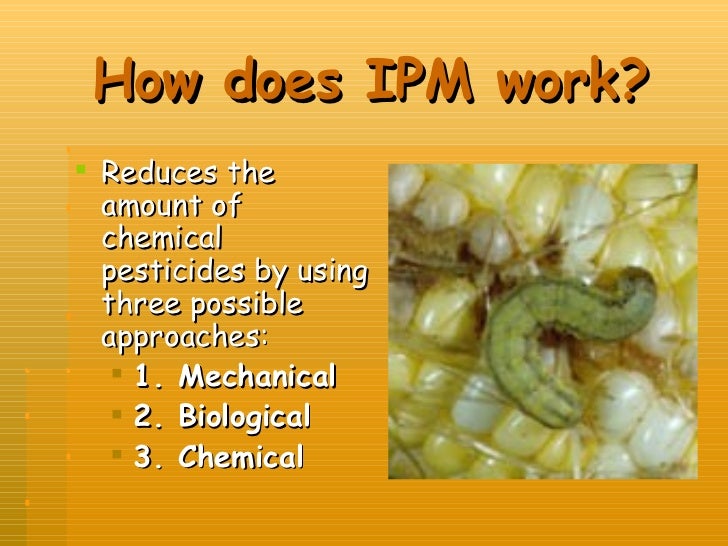 How does IPM work?

Reduces the amount of chemical pesticides by using three possible approaches:

1. Mechanical
2. Biological
3. Chemical